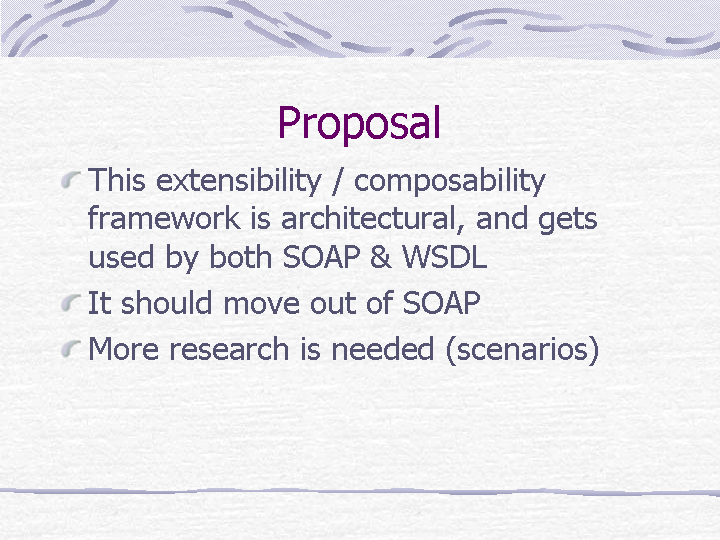 Proposal

This extensibility / composability framework is architectural, and gets used by both SOAP & WSDL

It should move out of SOAP

More research is needed (scenarios)